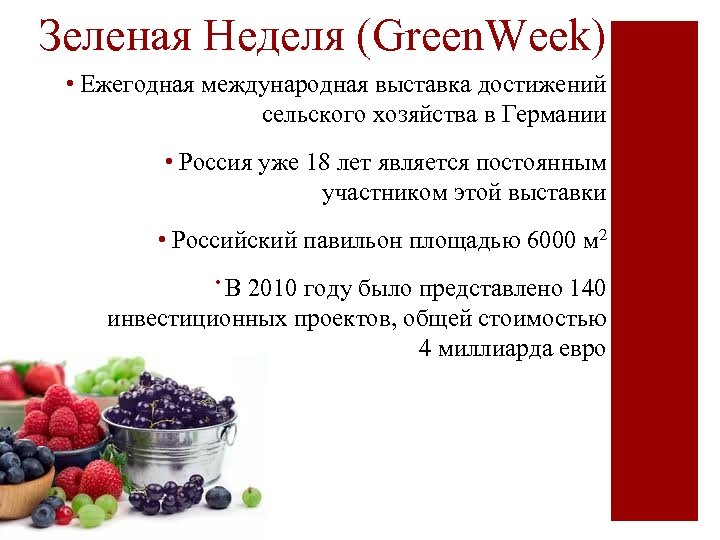 Зеленая Неделя (GreenWeek)

• Ежегодная международная выставка достижений сельского хозяйства в Германии

• Россия уже 18 лет является постоянным участником этой выставки

• Российский павильон площадью 6000 м$^2$

• В 2010 году было представлено 140 инвестиционных проектов, общей стоимостью 4 миллиарда евро